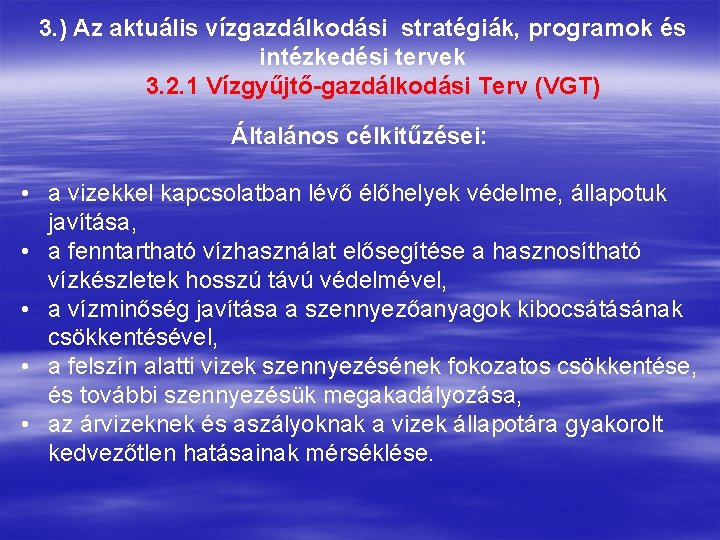 3.) Az aktuális vízgazdálkodási stratégiák, programok és intézkedési tervek
3.2.1 Vízgyűjtő-gazdálkodási Terv (VGT)

Általános célkitűzései:

• a vizekkel kapcsolatban lévő élőhelyek védelme, állapotuk javítása,
• a fenntartható vízhasználat elősegítése a hasznosítható vízkészletek hosszú távú védelmével,
• a vízminőség javítása a szennyezőanyagok kibocsátásának csökkentésével,
• a felszín alatti vizek szennyezésének fokozatos csökkentése, és további szennyezésük megakadályozása,
• az árvizeknek és aszályoknak a vizek állapotára gyakorolt kedvezőtlen hatásainak mérséklése.